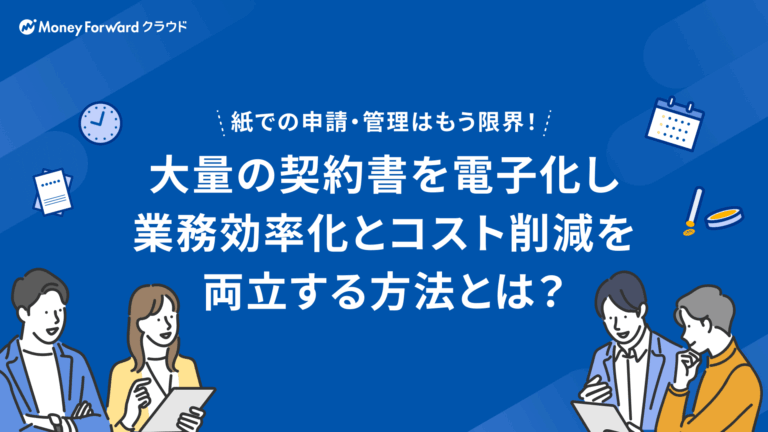 Money Forward クラウド

紙での申請・管理はもう限界！

大量の契約書を電子化し
業務効率化とコスト削減を
両立する方法とは？